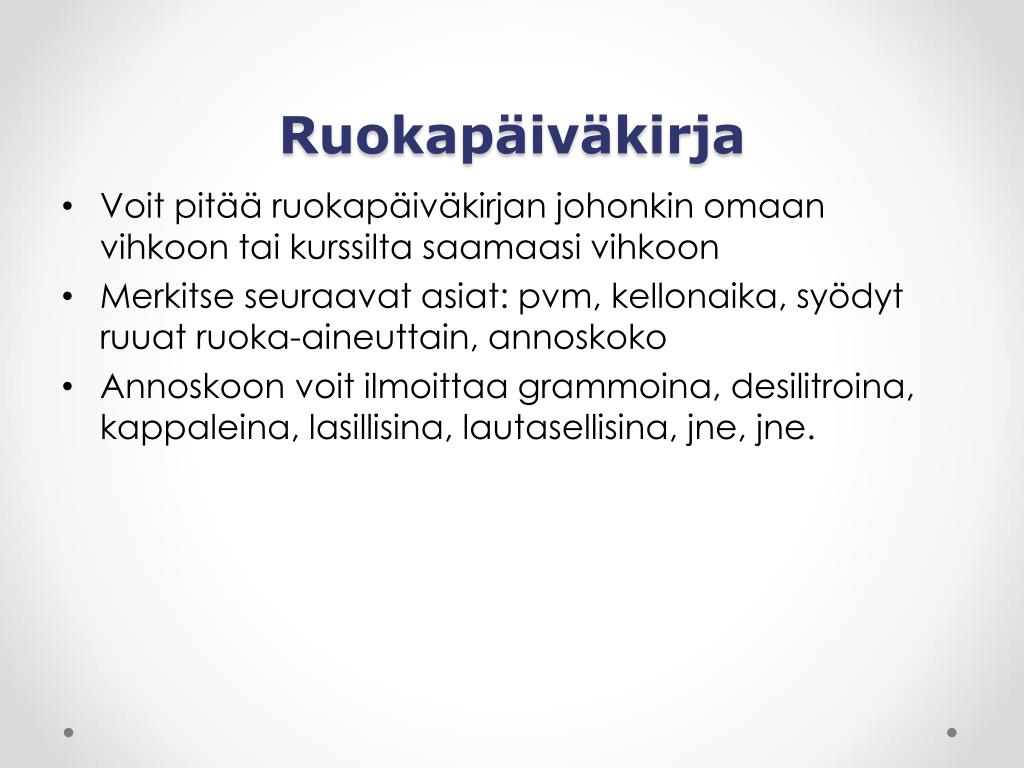 Ruokapäiväkirja

• Voit pitää ruokapäiväkirjan johonkin omaan vihkoon tai kurssilta saamaasi vihkoon
• Merkitse seuraavat asiat: pvm, kellonaika, syödyt ruuat ruoka-aineuttain, annoskoko
• Annoskoon voit ilmoittaa grammoina, desilitroina, kappaleina, lasillisina, lautasellisina, jne, jne.